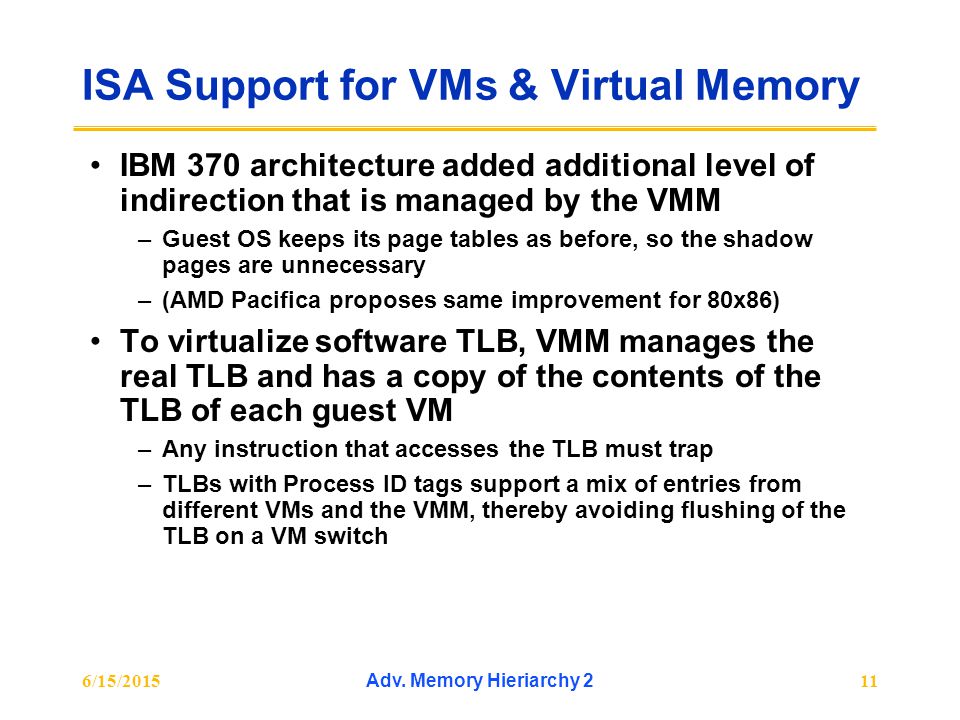 ISA Support for VMs & Virtual Memory

• IBM 370 architecture added additional level of indirection that is managed by the VMM
– Guest OS keeps its page tables as before, so the shadow pages are unnecessary
– (AMD Pacifica proposes same improvement for 80x86)

• To virtualize software TLB, VMM manages the real TLB and has a copy of the contents of the TLB of each guest VM
– Any instruction that accesses the TLB must trap
– TLBs with Process ID tags support a mix of entries from different VMs and the VMM, thereby avoiding flushing of the TLB on a VM switch

6/15/2015 Adv. Memory Hieriarchy 2 11